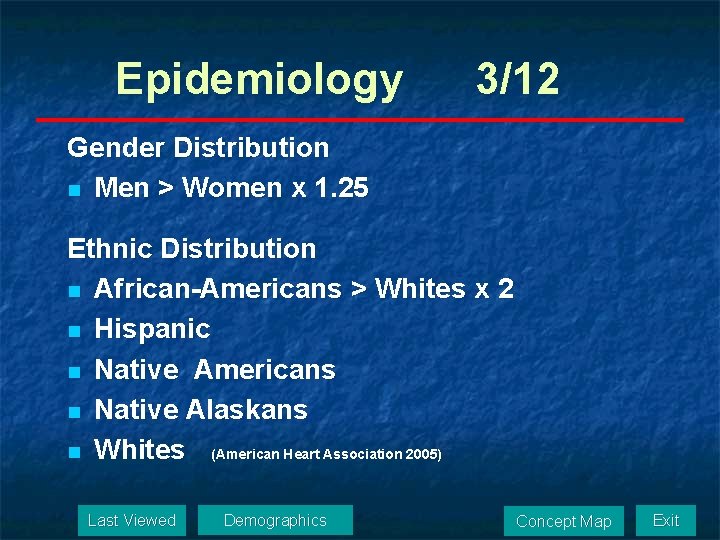 Epidemiology 3/12

Gender Distribution

- Men > Women x 1.25

Ethnic Distribution

- African-Americans > Whites x 2
- Hispanic
- Native Americans
- Native Alaskans
- Whites (American Heart Association 2005)

Last Viewed Demographics Concept Map Exit